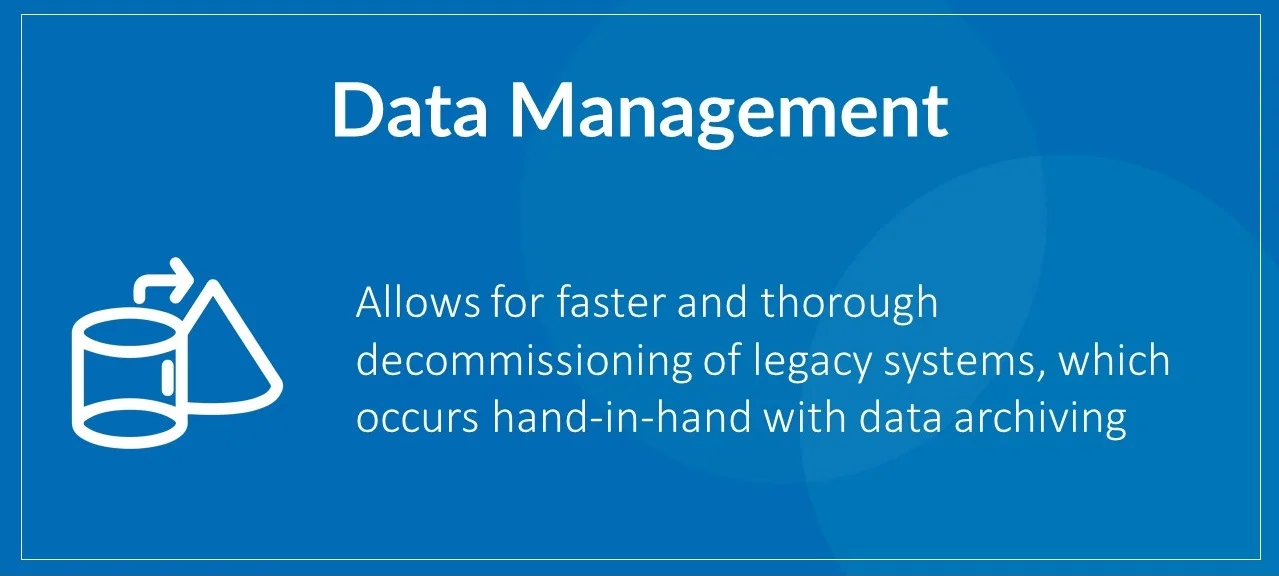 Data Management

Allows for faster and thorough decommissioning of legacy systems, which occurs hand-in-hand with data archiving